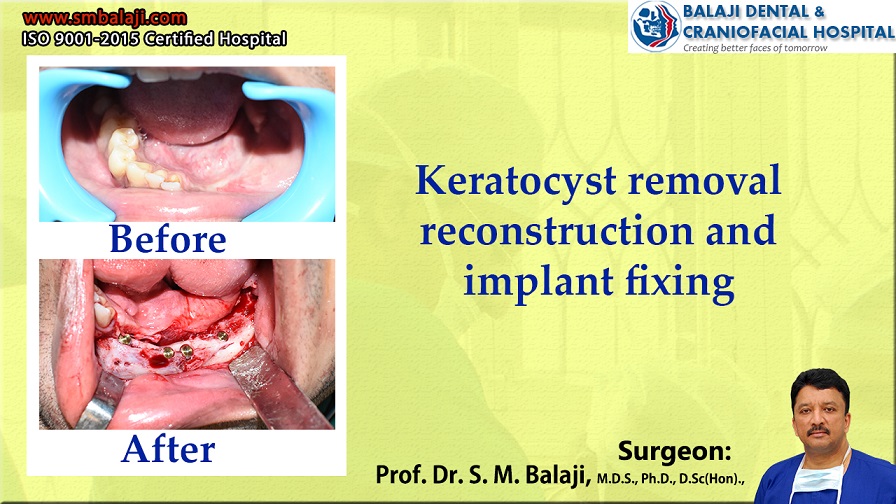 www.smbalaji.com
ISO 9001-2015 Certified Hospital

BALAJI DENTAL & CRANIOFACIAL HOSPITAL
Creating better faces of tomorrow

Before

After

Keratocyst removal reconstruction and implant fixing

Surgeon:
Prof. Dr. S. M. Balaji, M.D.S., Ph.D., D.Sc(Hon).,